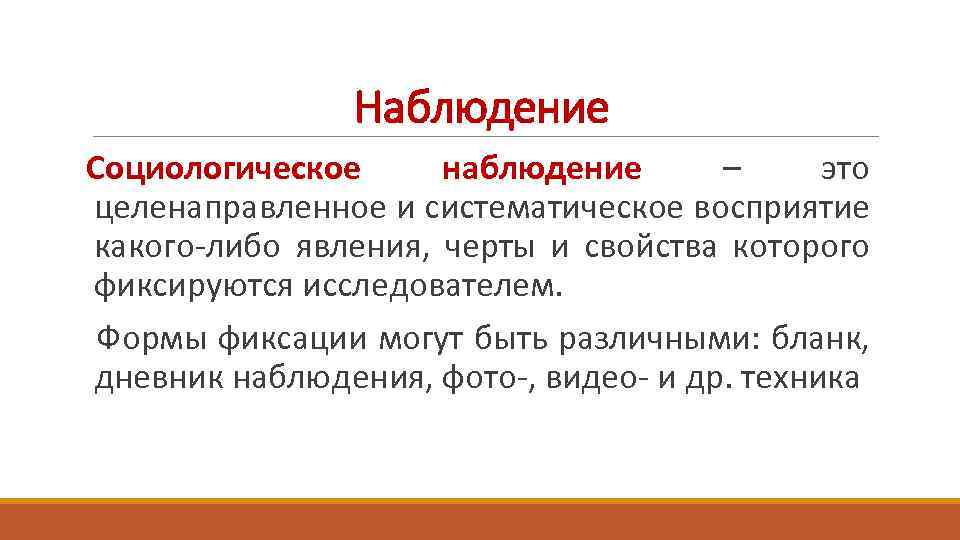 Наблюдение

Социологическое наблюдение – это целенаправленное и систематическое восприятие какого-либо явления, черты и свойства которого фиксируются исследователем.

Формы фиксации могут быть различными: бланк, дневник наблюдения, фото-, видео- и др. техника